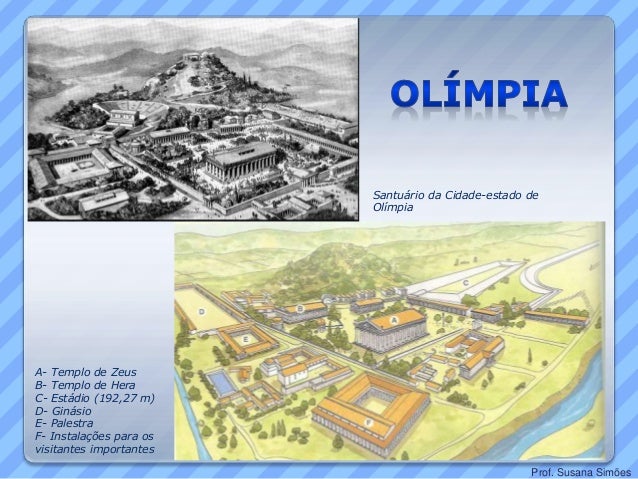 OLÍMPIA

Santuário da Cidade-estado de Olímpia

C

D

B

A

E

F

A- Templo de Zeus
B- Templo de Hera
C- Estádio (192,27 m)
D- Ginásio
E- Palestra
F- Instalações para os visitantes importantes

Prof. Susana Simões